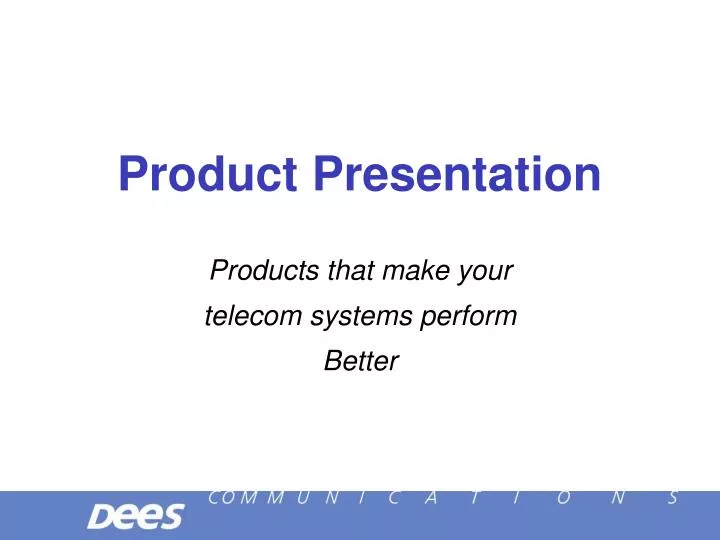 Product Presentation

Products that make your telecom systems perform Better

Dees

COMMUNICATIONS